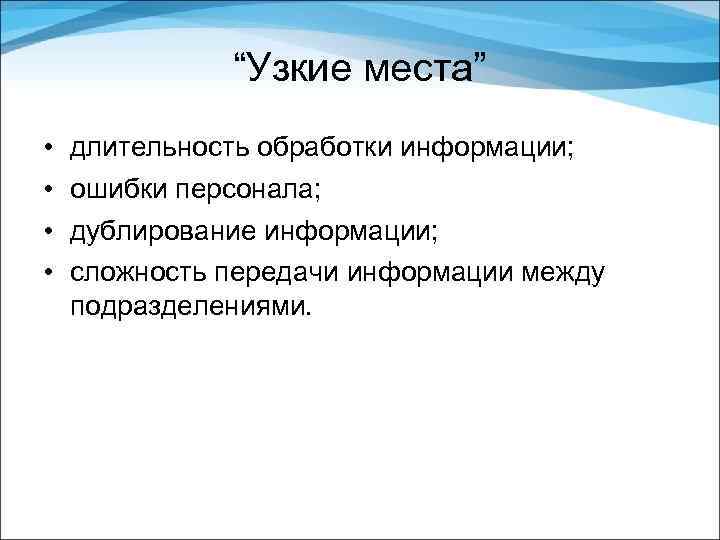 “Узкие места”

• длительность обработки информации;
• ошибки персонала;
• дублирование информации;
• сложность передачи информации между подразделениями.